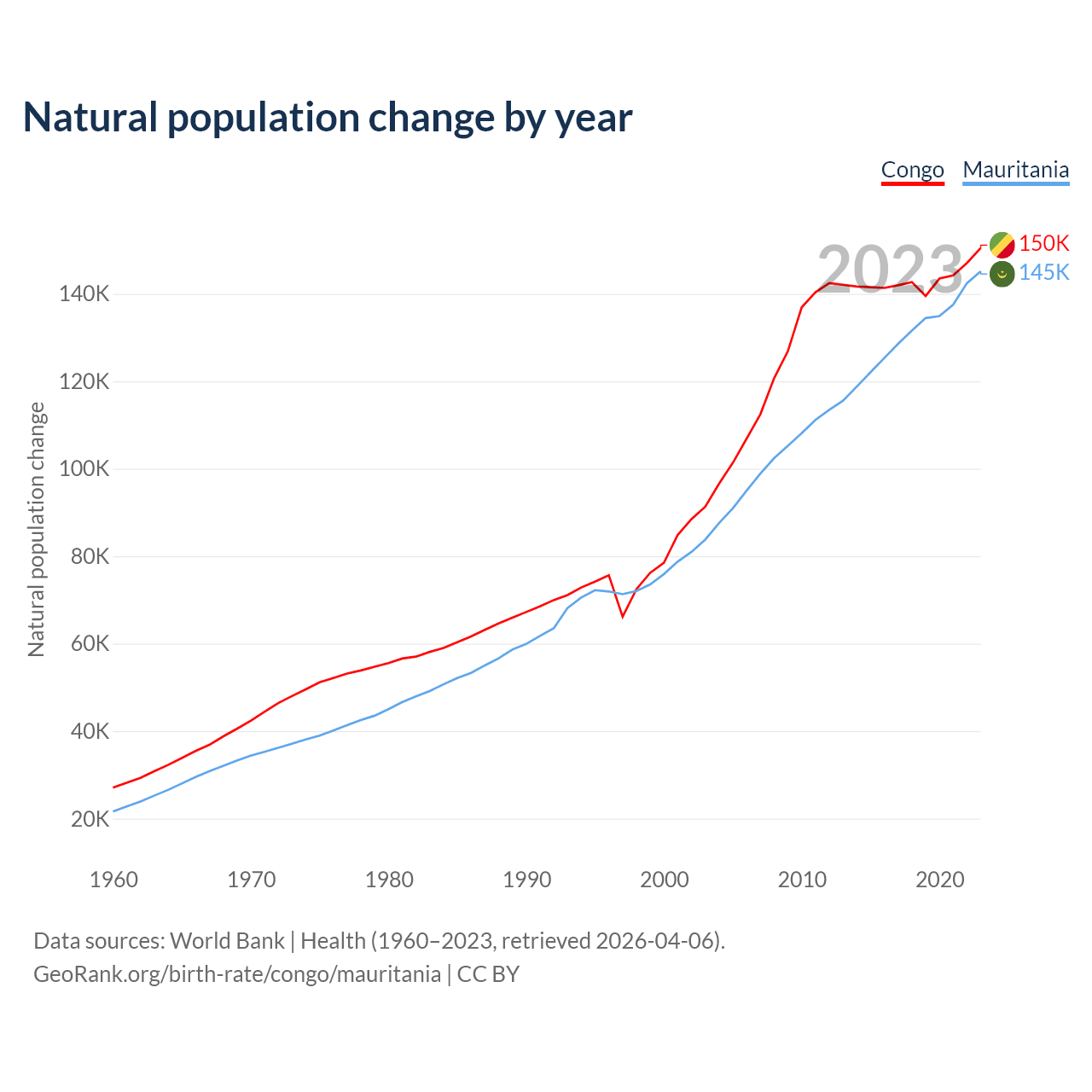 Natural population change by year

Congo Mauritania

2023

150K
145K

Natural population change

140K
120K
100K
80K
60K
40K
20K

1960 1970 1980 1990 2000 2010 2020

Data sources: World Bank | Health (1960–2023, retrieved 2026-04-06).
GeoRank.org/birth-rate/congo/mauritania | CC BY